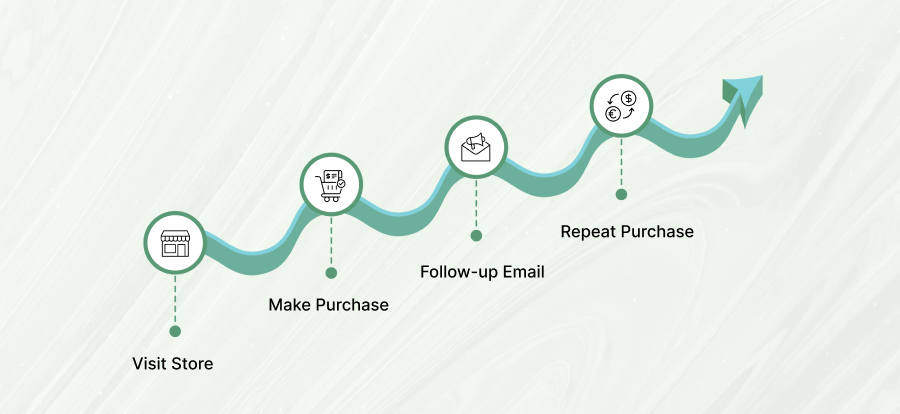 Visit Store

Make Purchase

Follow-up Email

Repeat Purchase